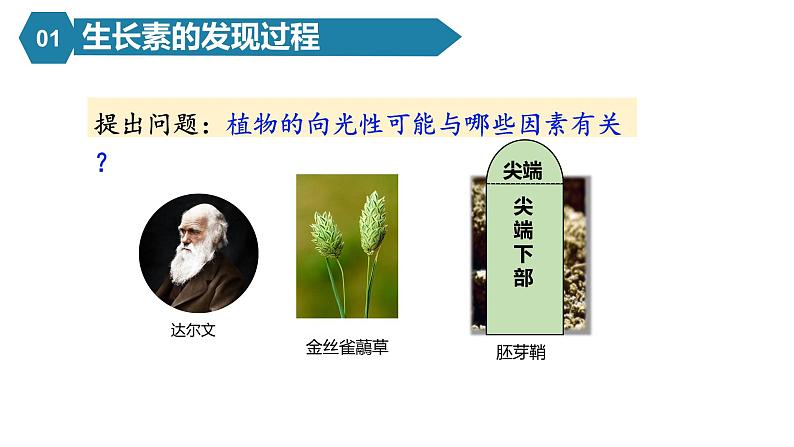 01 生长素的发现过程

提出问题：植物的向光性可能与哪些因素有关？

达尔文

金丝雀虉草

尖端

尖端下部

胚芽鞘